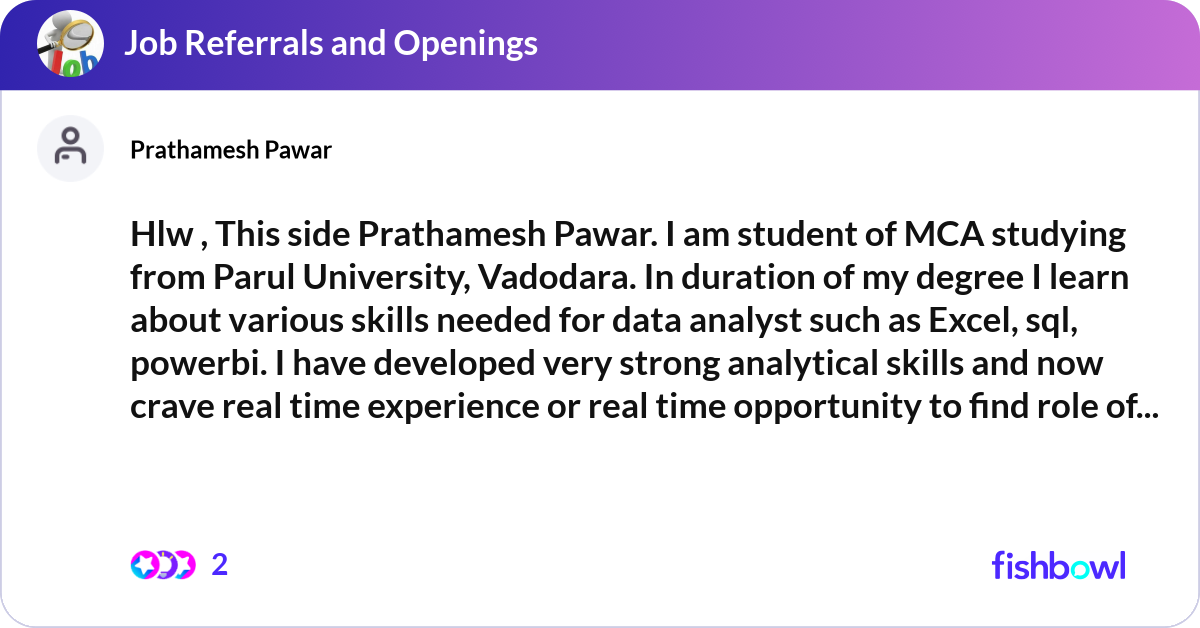 Job Referrals and Openings

Prathamesh Pawar

Hlw , This side Prathamesh Pawar. I am student of MCA studying from Parul University, Vadodara. In duration of my degree I learn about various skills needed for data analyst such as Excel, sql, powerbi. I have developed very strong analytical skills and now crave real time experience or real time opportunity to find role of...

2

fishbowl